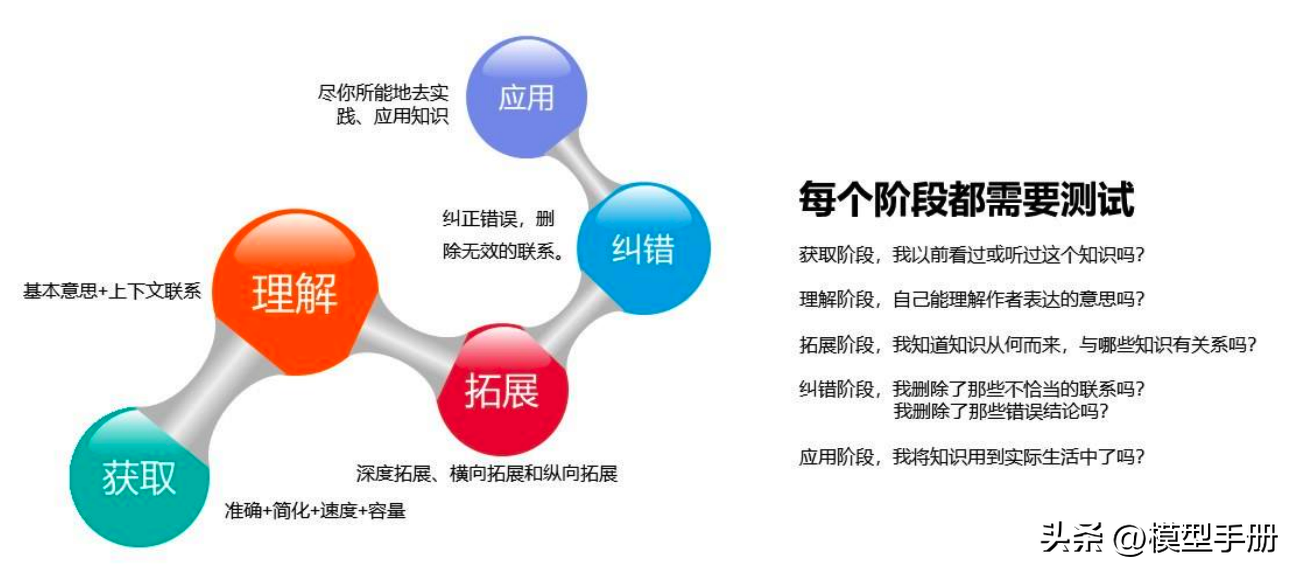 尽你所能地去实践、应用知识

应用

纠正错误，删除无效的联系。

纠错

基本意思+上下文联系

理解

拓展

深度拓展、横向拓展和纵向拓展

获取

准确+简化+速度+容量

每个阶段都需要测试

获取阶段，我以前看过或听过这个知识吗？

理解阶段，自己能理解作者表达的意思吗？

拓展阶段，我知道知识从何而来，与哪些知识有关系吗？

纠错阶段，我删除了那些不恰当的联系吗？
我删除了那些错误结论吗？

应用阶段，我将知识用到实际生活中了吗？

头条 @模型手册